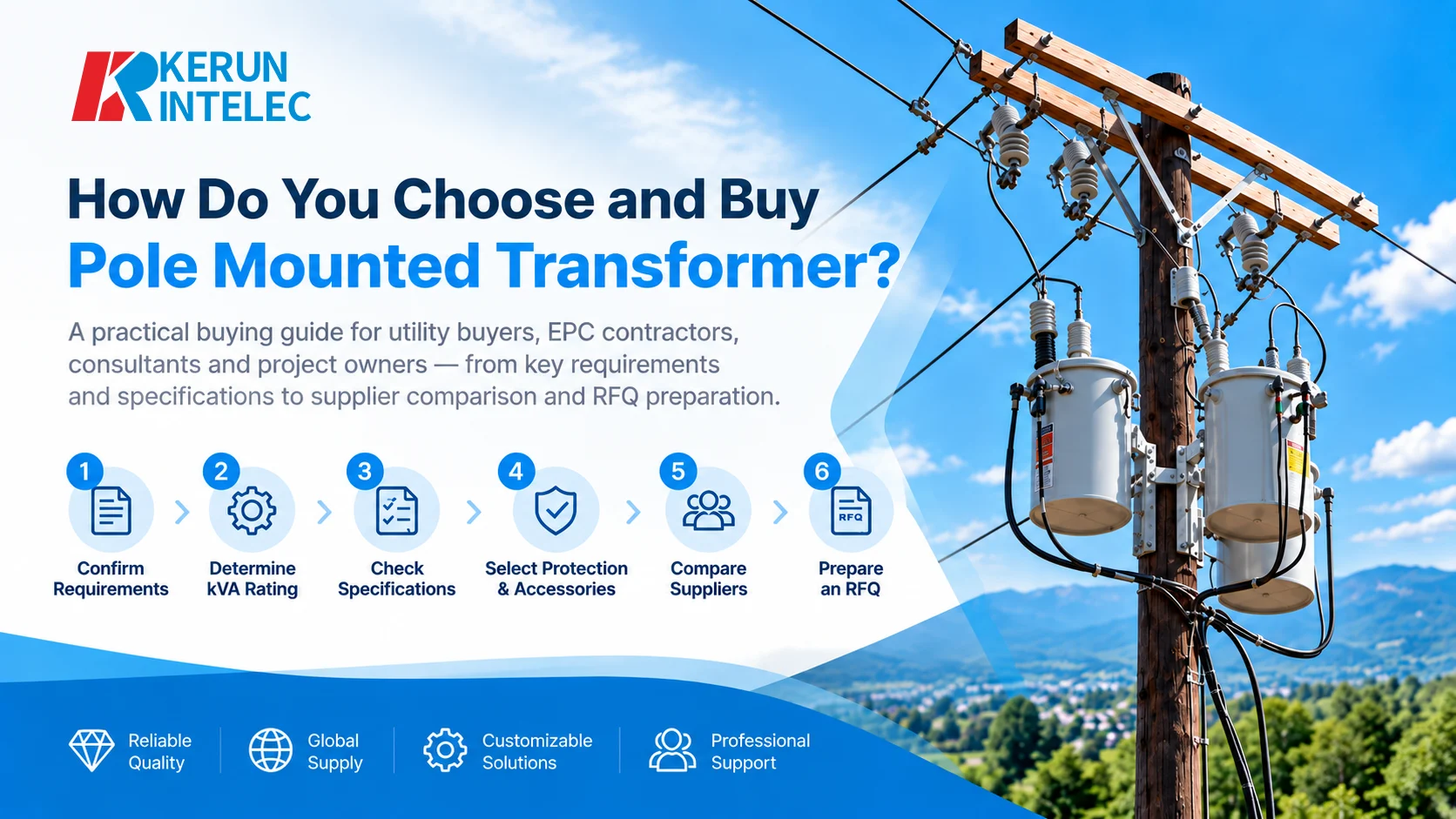 KERUN
INTELEC

How Do You Choose and Buy
Pole Mounted Transformer?

A practical buying guide for utility buyers, EPC contractors, consultants and project owners — from key requirements and specifications to supplier comparison and RFQ preparation.

1
Confirm
Requirements

2
Determine
kVA Rating

3
Check
Specifications

4
Select Protection
& Accessories

5
Compare
Suppliers

6
RFQ
Prepare
an RFQ

Reliable
Quality

Global
Supply

Customizable
Solutions

Professional
Support